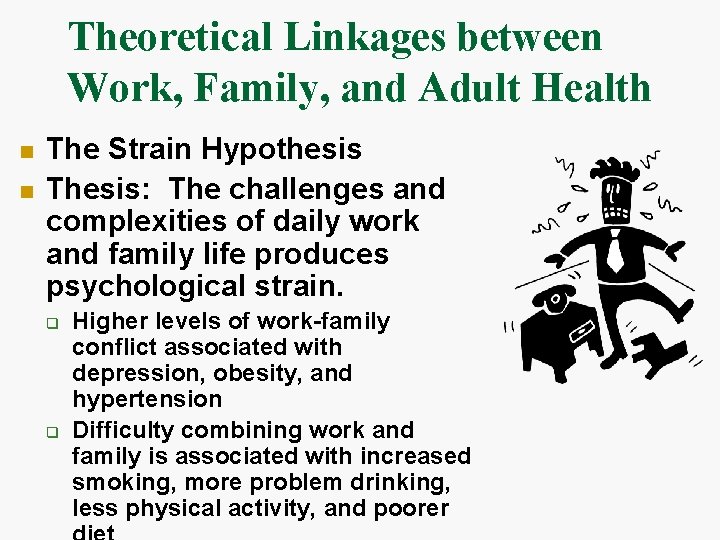 Theoretical Linkages between Work, Family, and Adult Health

The Strain Hypothesis

Thesis: The challenges and complexities of daily work and family life produces psychological strain.

Higher levels of work-family conflict associated with depression, obesity, and hypertension

Difficulty combining work and family is associated with increased smoking, more problem drinking, less physical activity, and poorer diet